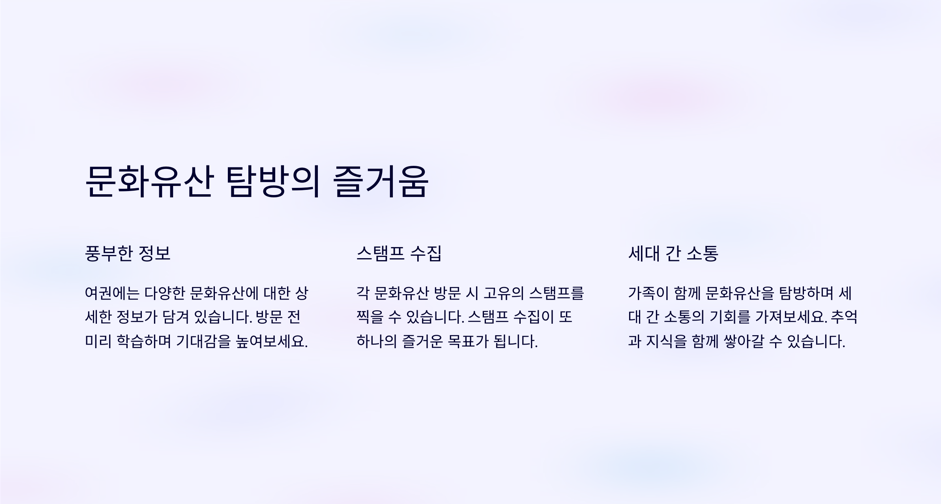 문화유산 탐방의 즐거움

풍부한 정보

여권에는 다양한 문화유산에 대한 상세한 정보가 담겨 있습니다. 방문 전 미리 학습하며 기대감을 높여보세요.

스탬프 수집

각 문화유산 방문 시 고유의 스탬프를 찍을 수 있습니다. 스탬프 수집이 또 하나의 즐거운 목표가 됩니다.

세대 간 소통

가족이 함께 문화유산을 탐방하며 세대 간 소통의 기회를 가져보세요. 추억과 지식을 함께 쌓아갈 수 있습니다.